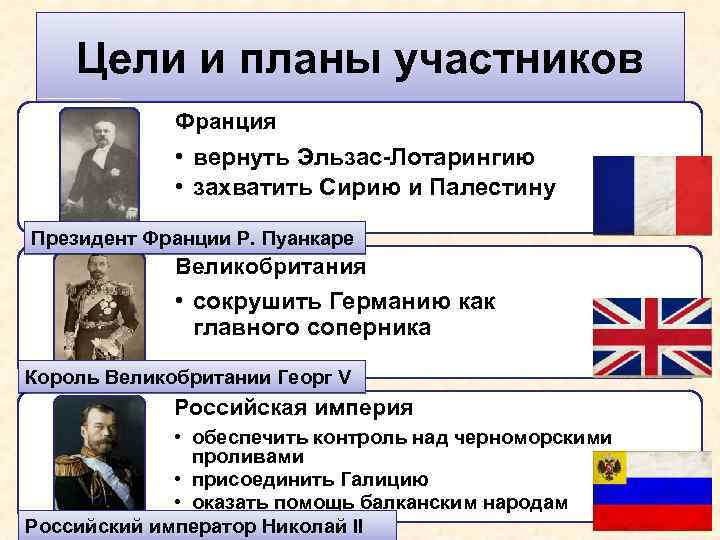 Цели и планы участников

Франция

• вернуть Эльзас-Лотарингию
• захватить Сирию и Палестину

Президент Франции Р. Пуанкаре

Великобритания

• сокрушить Германию как главного соперника

Король Великобритании Георг V

Российская империя

• обеспечить контроль над черноморскими проливами
• присоединить Галицию
• оказать помощь балканским народам

Российский император Николай II